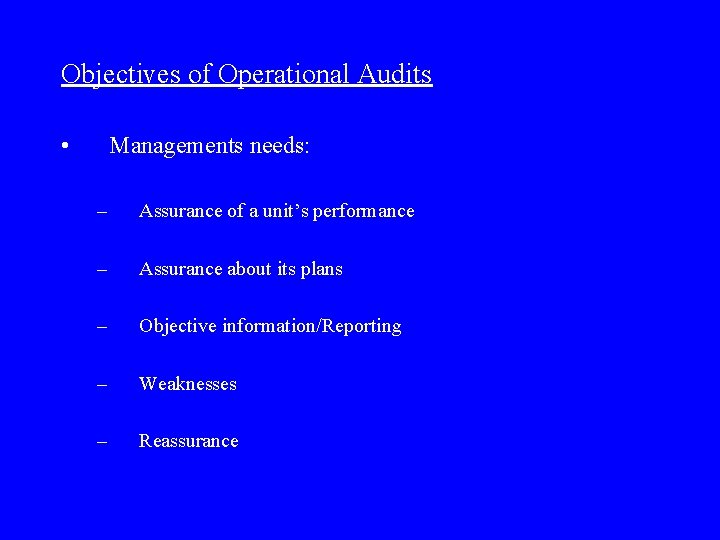 Objectives of Operational Audits

• Managements needs:

– Assurance of a unit’s performance

– Assurance about its plans

– Objective information/Reporting

– Weaknesses

– Reassurance